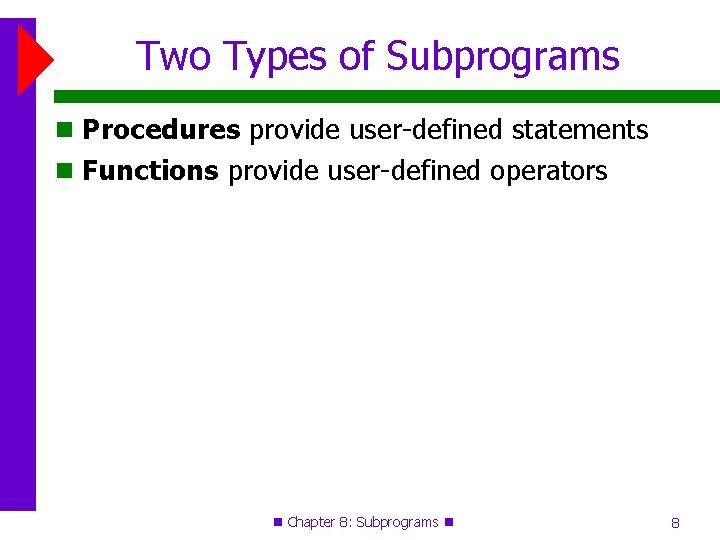 Two Types of Subprograms

Procedures provide user-defined statements

Functions provide user-defined operators

Chapter 8: Subprograms

8